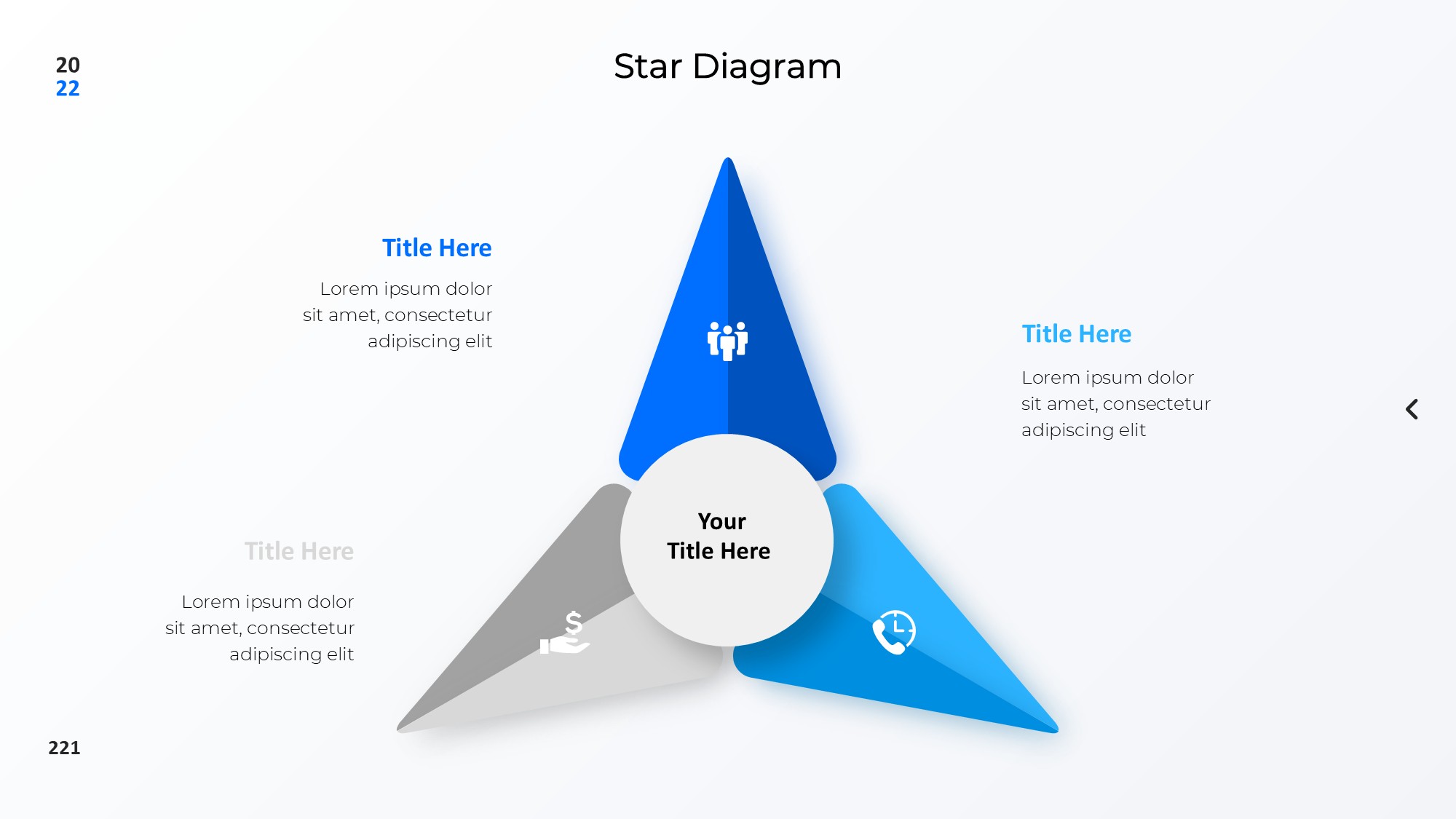 20
22

Star Diagram

Title Here

Lorem ipsum dolor sit amet, consectetur adipiscing elit

Title Here

Lorem ipsum dolor sit amet, consectetur adipiscing elit

Your Title Here

Title Here

Lorem ipsum dolor sit amet, consectetur adipiscing elit

221